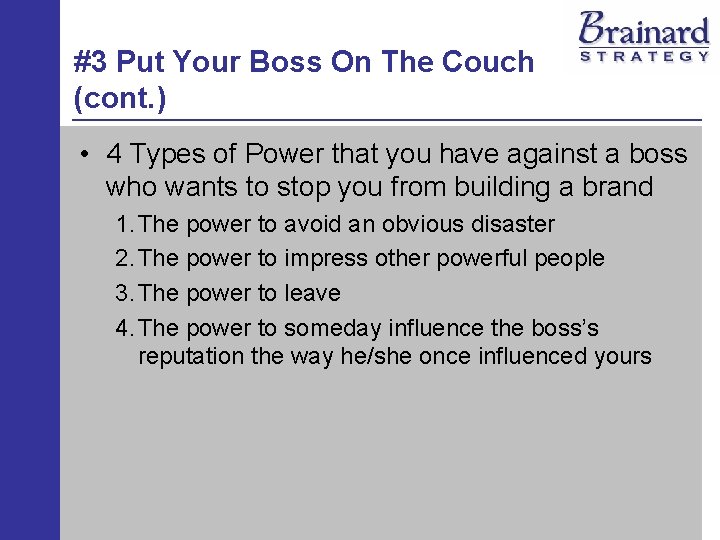 Brainard
STRATEGY

#3 Put Your Boss On The Couch (cont.)

• 4 Types of Power that you have against a boss who wants to stop you from building a brand
1. The power to avoid an obvious disaster
2. The power to impress other powerful people
3. The power to leave
4. The power to someday influence the boss's reputation the way he/she once influenced yours